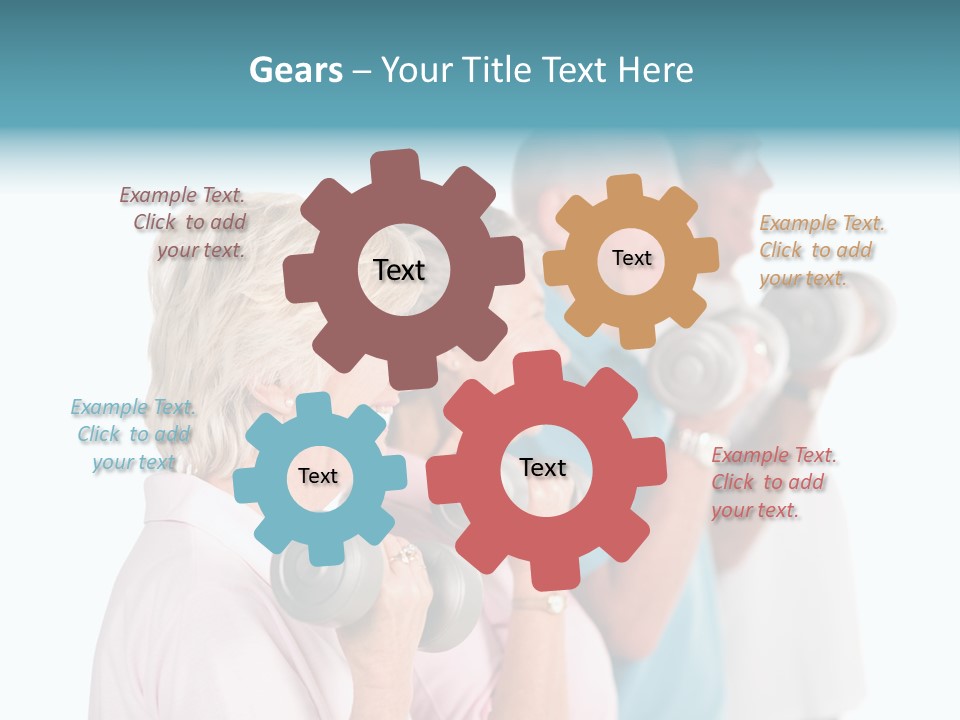 Gears – Your Title Text Here

Example Text. Click to add your text.

Text

Text

Example Text. Click to add your text.

Example Text. Click to add your text

Text

Text

Example Text. Click to add your text.